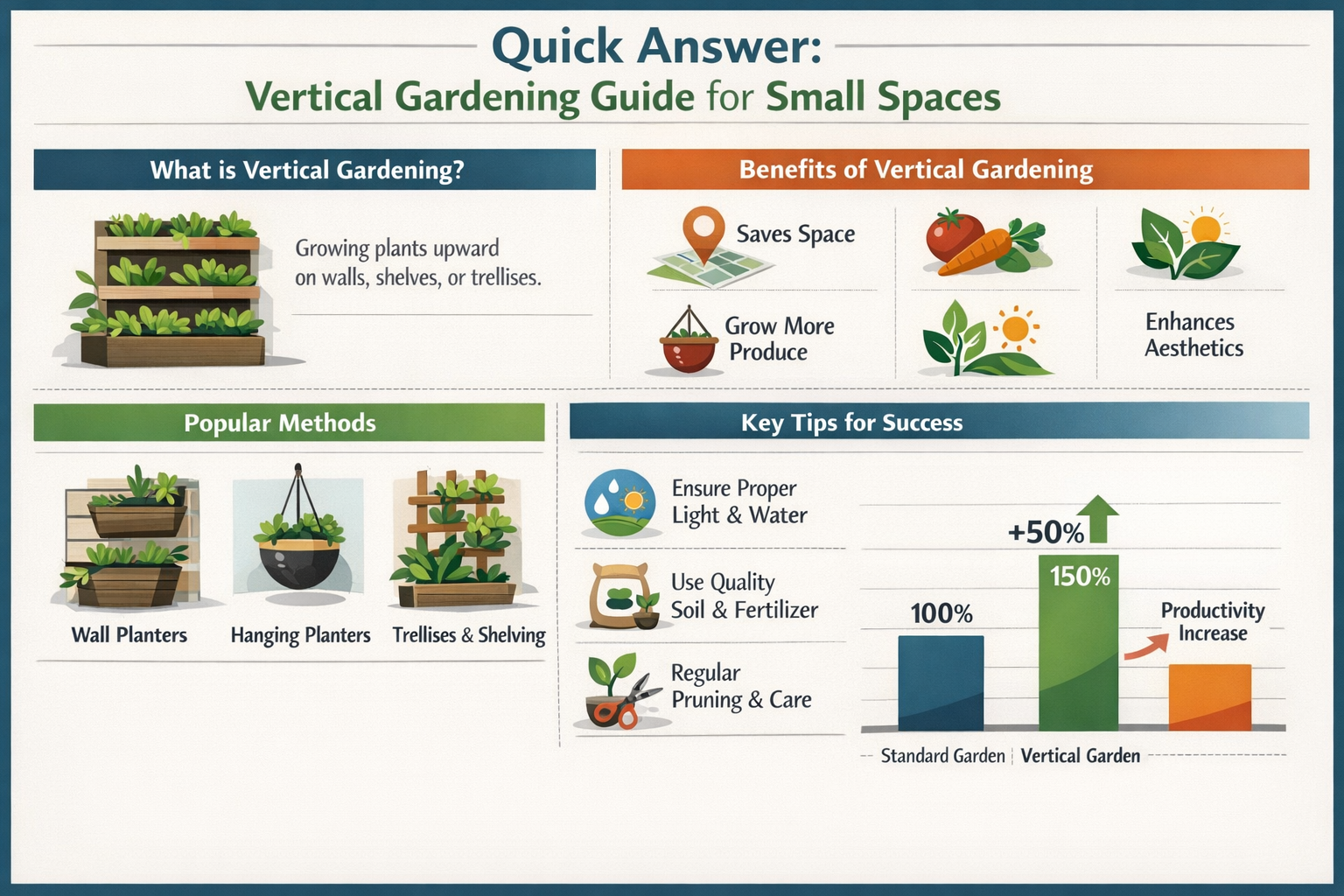 Quick Answer:
Vertical Gardening Guide for Small Spaces

What is Vertical Gardening?

Growing plants upward on walls, shelves, or trellises.

Benefits of Vertical Gardening

Saves Space

Grow More Produce

Enhances Aesthetics

Popular Methods

Wall Planters

Hanging Planters

Trellises & Shelving

Key Tips for Success

Ensure Proper Light & Water

Use Quality Soil & Fertilizer

Regular Pruning & Care

+50%

100%

150%

Productivity Increase

Standard Garden

Vertical Garden